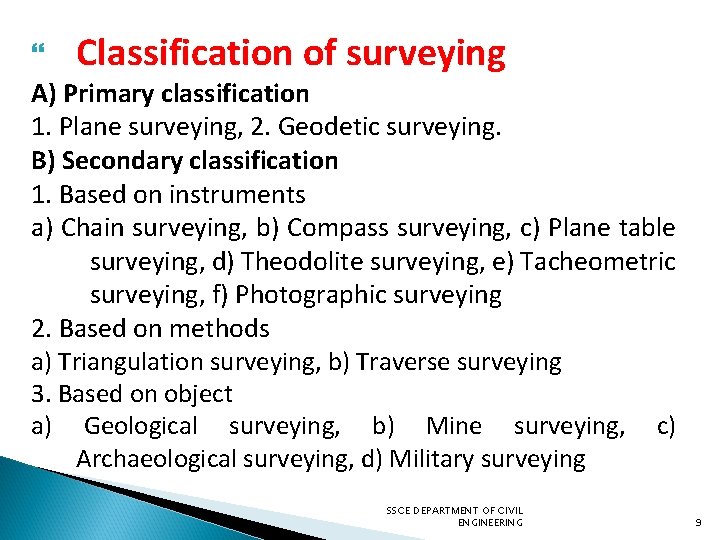 Classification of surveying

A) Primary classification
1. Plane surveying, 2. Geodetic surveying.
B) Secondary classification
1. Based on instruments
a) Chain surveying, b) Compass surveying, c) Plane table surveying, d) Theodolite surveying, e) Tacheometric surveying, f) Photographic surveying
2. Based on methods
a) Triangulation surveying, b) Traverse surveying
3. Based on object
a) Geological surveying, b) Mine surveying, c) Archaeological surveying, d) Military surveying

SSCE DEPARTMENT OF CIVIL ENGINEERING

9